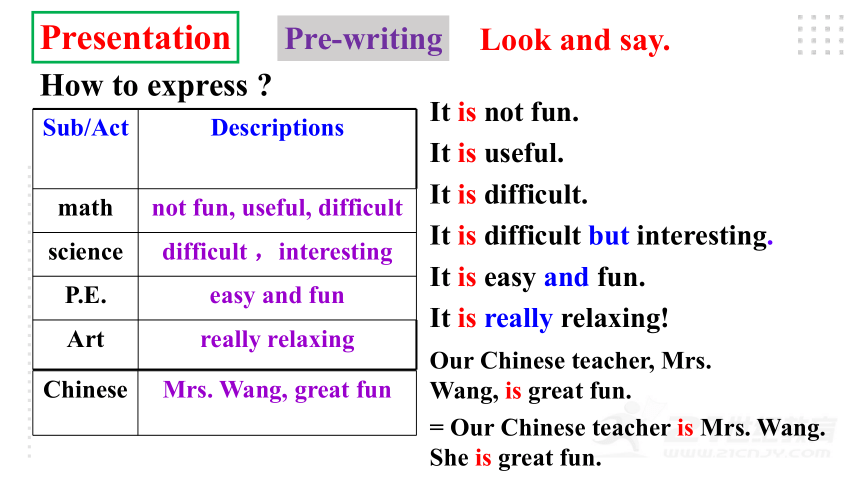 Presentation Pre-writing Look and say.

How to express ?

| Sub/Act | Descriptions |
|---|---|
| math | not fun, useful, difficult |
| science | difficult， interesting |
| P.E. | easy and fun |
| Art | really relaxing |
| Chinese | Mrs. Wang, great fun |

It is not fun.

It is useful.

It is difficult.

It is difficult but interesting.

It is easy and fun.

It is really relaxing!

Our Chinese teacher, Mrs. Wang, is great fun.

= Our Chinese teacher is Mrs. Wang. She is great fun.

www.21cnjy.com